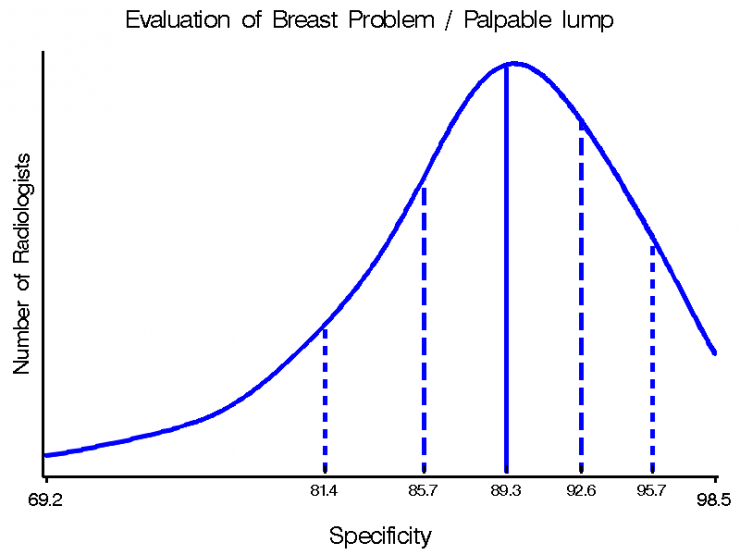 Evaluation of Breast Problem / Palpable lump

Number of Radiologists

69.2
81.4
85.7
89.3
92.6
95.7
98.5

Specificity